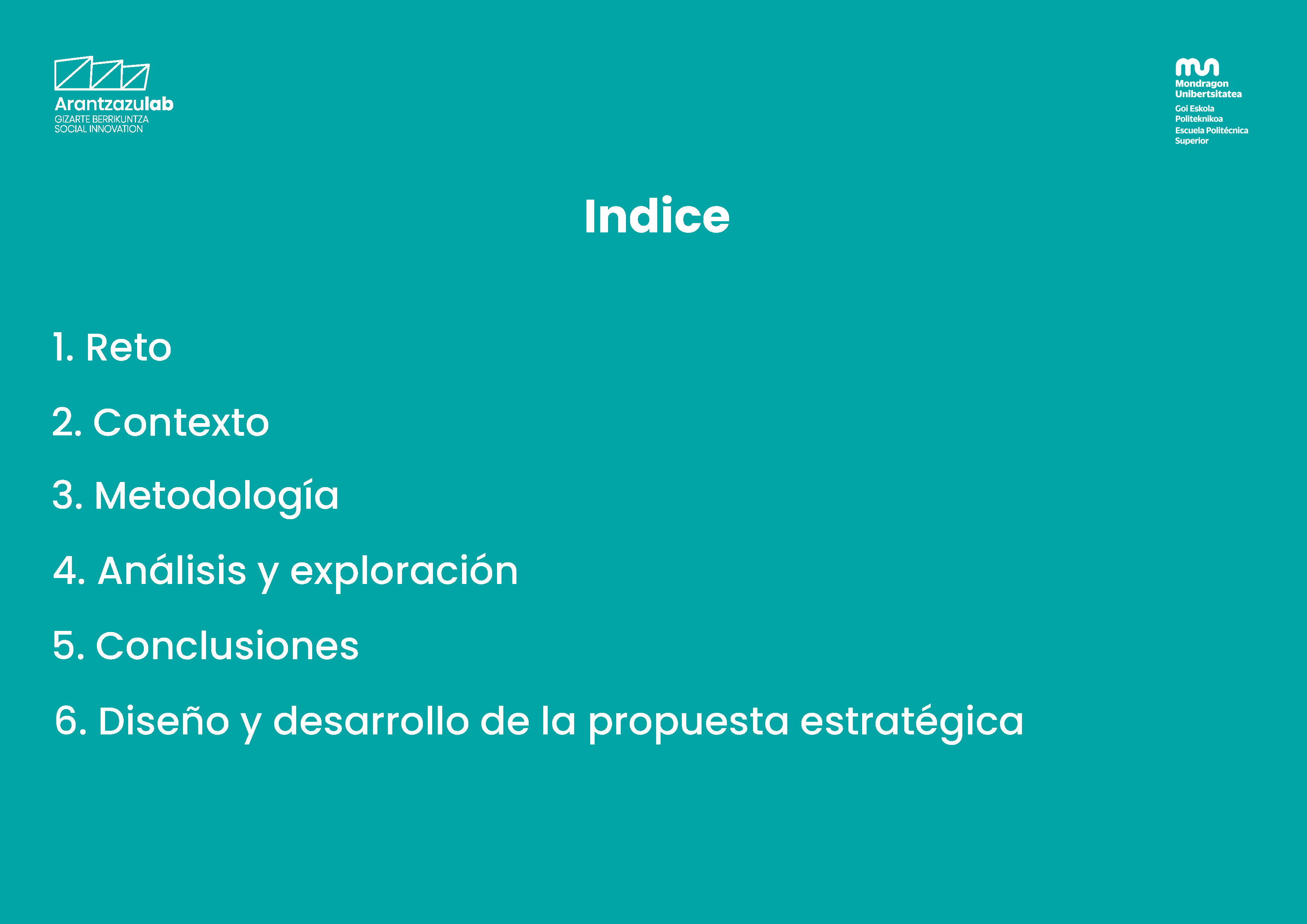 Arantzazulab
GIZARTE BERRIKUNTZA
SOCIAL INNOVATION

Mondragon Unibertsitatea
Goi Eskola Politeknikoa
Escuela Politécnica Superior

Indice

1. Reto

2. Contexto

3. Metodología

4. Análisis y exploración

5. Conclusiones

6. Diseño y desarrollo de la propuesta estratégica